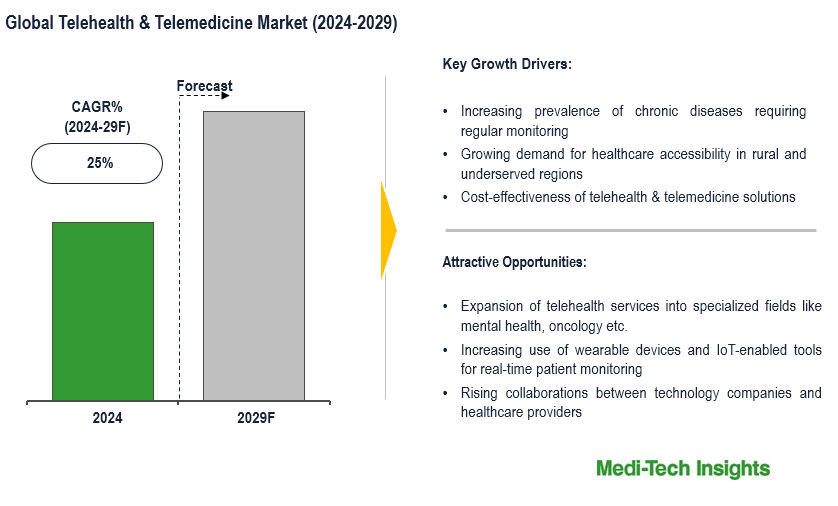 Global Telehealth & Telemedicine Market (2024-2029)

Forecast

CAGR%
(2024-29F)

25%

2024

2029F

Key Growth Drivers:

• Increasing prevalence of chronic diseases requiring regular monitoring
• Growing demand for healthcare accessibility in rural and underserved regions
• Cost-effectiveness of telehealth & telemedicine solutions

Attractive Opportunities:

• Expansion of telehealth services into specialized fields like mental health, oncology etc.
• Increasing use of wearable devices and IoT-enabled tools for real-time patient monitoring
• Rising collaborations between technology companies and healthcare providers

Medi-Tech Insights